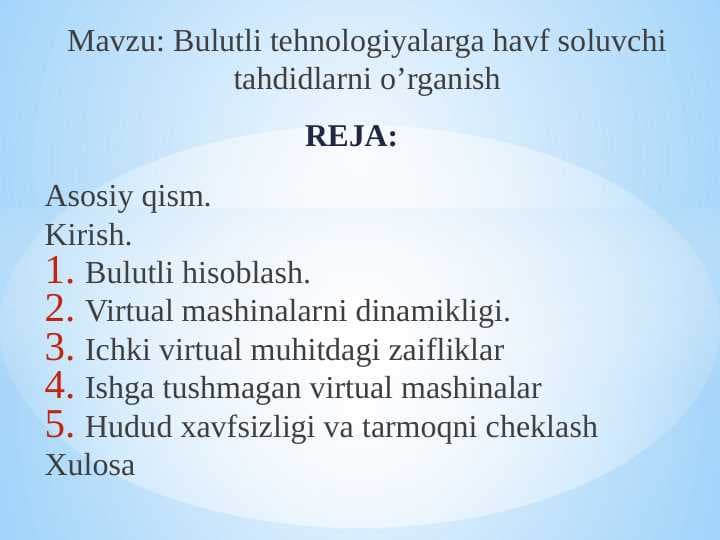 Mavzu: Bulutli tehnologiyalarga havf soluvchi tahdidlarni o’rganish

REJA:

Asosiy qism.
Kirish.
1. Bulutli hisoblash.
2. Virtual mashinalarni dinamikligi.
3. Ichki virtual muhitdagi zaifliklar
4. Ishga tushmagan virtual mashinalar
5. Hudud xavfsizligi va tarmoqni cheklash
Xulosa